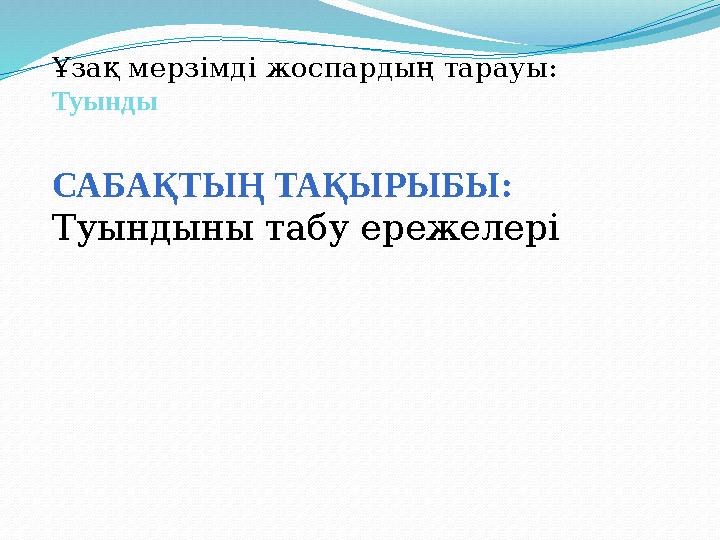 Ұзақ мерзімді жоспардың тарауы:
Туынды

САБАҚТЫҢ ТАҚЫРЫБЫ:
Туындыны табу ережелері